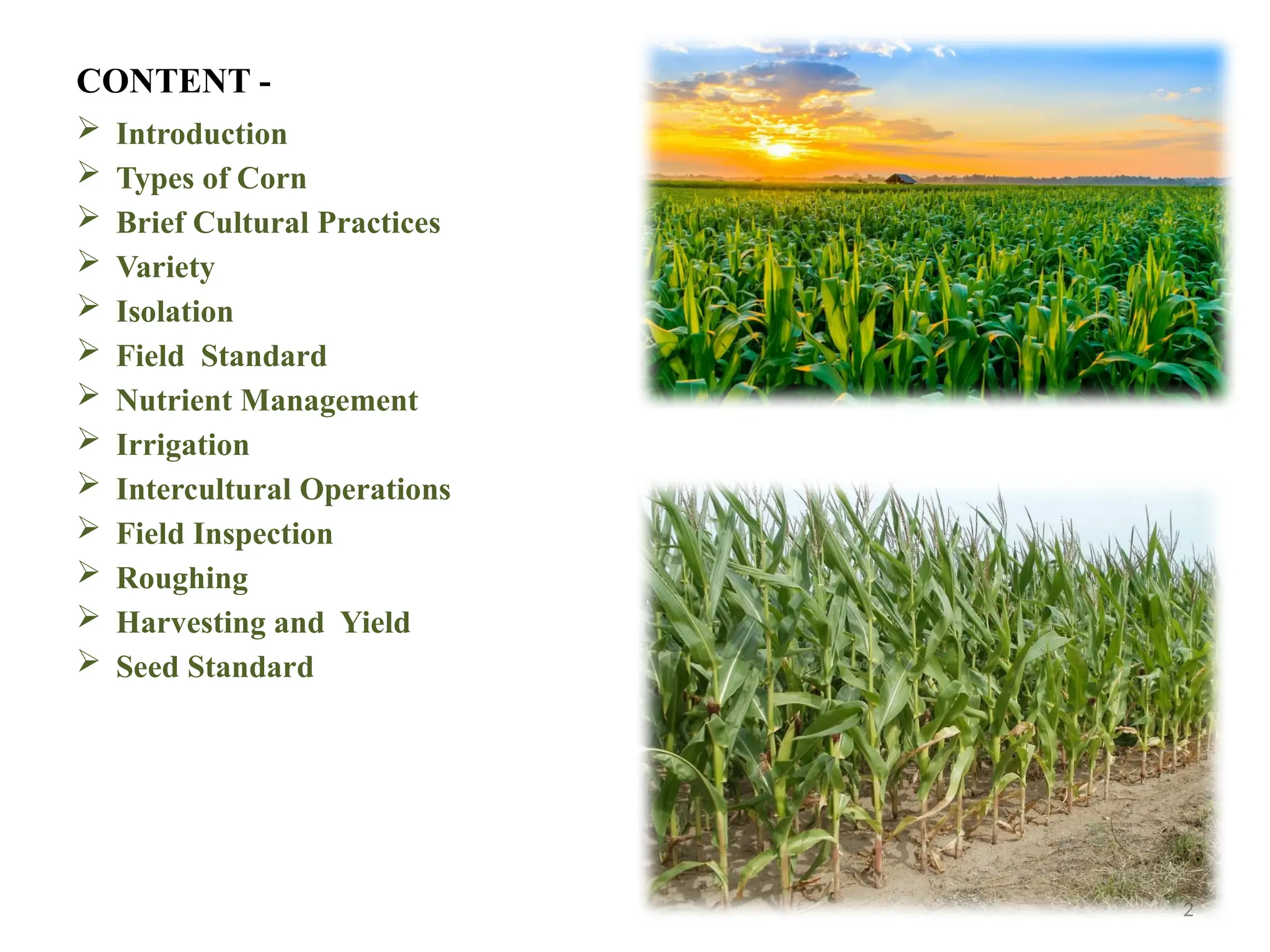 CONTENT -

➢ Introduction
➢ Types of Corn
➢ Brief Cultural Practices
➢ Variety
➢ Isolation
➢ Field Standard
➢ Nutrient Management
➢ Irrigation
➢ Intercultural Operations
➢ Field Inspection
➢ Roughing
➢ Harvesting and Yield
➢ Seed Standard

2